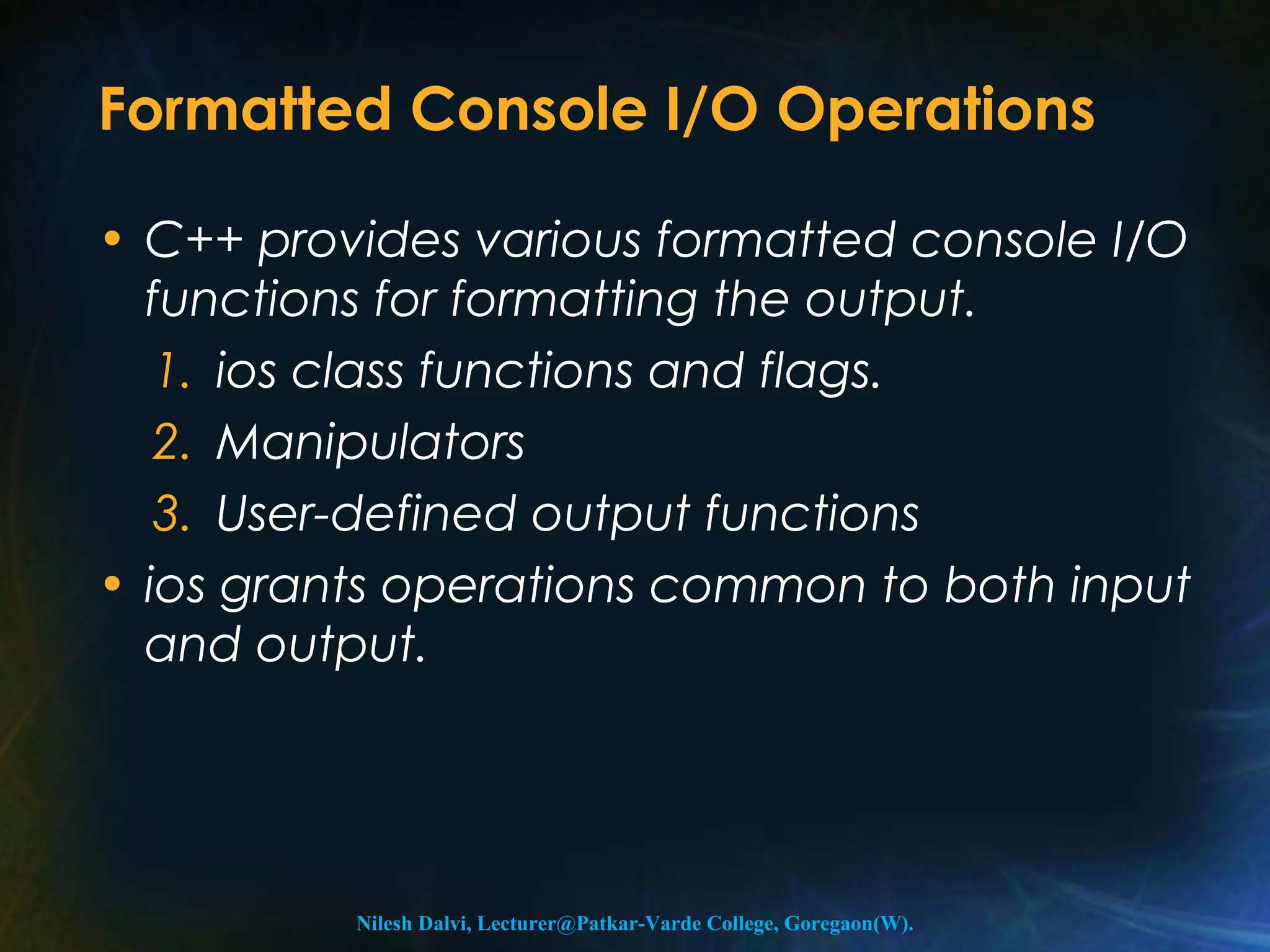 Formatted Console I/O Operations

• C++ provides various formatted console I/O functions for formatting the output.

1. ios class functions and flags.
2. Manipulators
3. User-defined output functions

• ios grants operations common to both input and output.

Nilesh Dalvi, Lecturer@Patkar-Varde College, Goregaon(W).